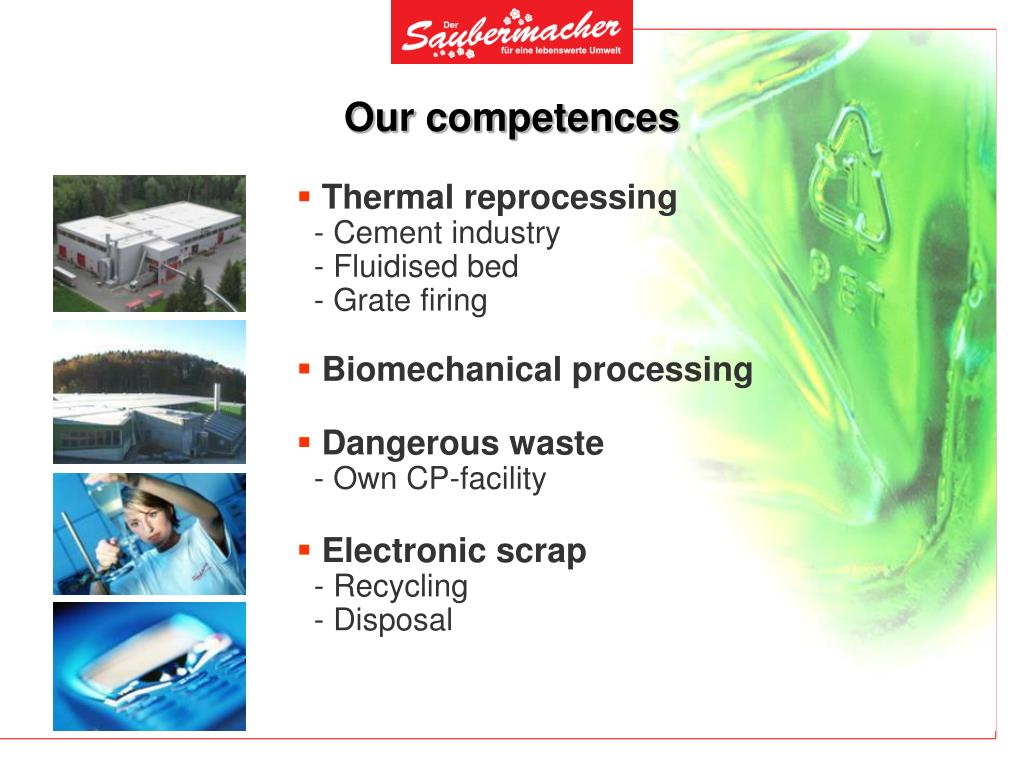 Der Saubermacher
für eine lebenswerte Umwelt

Our competences

▪ Thermal reprocessing
- Cement industry
- Fluidised bed
- Grate firing

▪ Biomechanical processing

▪ Dangerous waste
- Own CP-facility

▪ Electronic scrap
- Recycling
- Disposal

PET